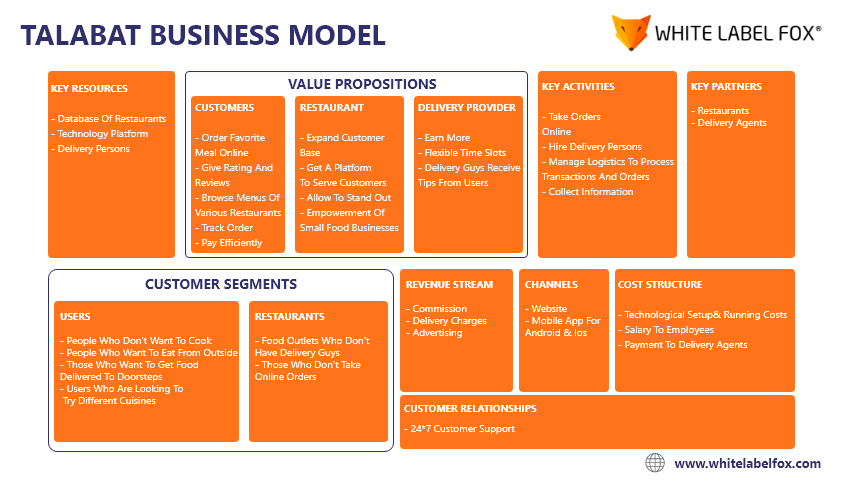 TALABAT BUSINESS MODEL

WHITE LABEL FOX®

KEY RESOURCES

- Database Of Restaurants
- Technology Platform
- Delivery Persons

VALUE PROPOSITIONS

CUSTOMERS

- Order Favorite Meal Online
- Give Rating And Reviews
- Browse Menus Of Various Restaurants
- Track Order
- Pay Efficiently

RESTAURANT

- Expand Customer Base
- Get A Platform To Serve Customers
- Allow To Stand Out
- Empowerment Of Small Food Businesses

DELIVERY PROVIDER

- Earn More
- Flexible Time Slots
- Delivery Guys Receive Tips From Users

KEY ACTIVITIES

- Take Orders Online
- Hire Delivery Persons
- Manage Logistics To Process Transactions And Orders
- Collect Information

KEY PARTNERS

- Restaurants
- Delivery Agents

CUSTOMER SEGMENTS

USERS

- People Who Don't Want To Cook
- People Who Want To Eat From Outside
- Those Who Want To Get Food Delivered To Doorsteps
- Users Who Are Looking To Try Different Cuisines

RESTAURANTS

- Food Outlets Who Don't Have Delivery Guys
- Those Who Don't Take Online Orders

REVENUE STREAM

- Commission
- Delivery Charges
- Advertising

CHANNELS

- Website
- Mobile App For Android & Ios

COST STRUCTURE

- Technological Setup& Running Costs
- Salary To Employees
- Payment To Delivery Agents

CUSTOMER RELATIONSHIPS

- 24*7 Customer Support

www.whitelabelfox.com